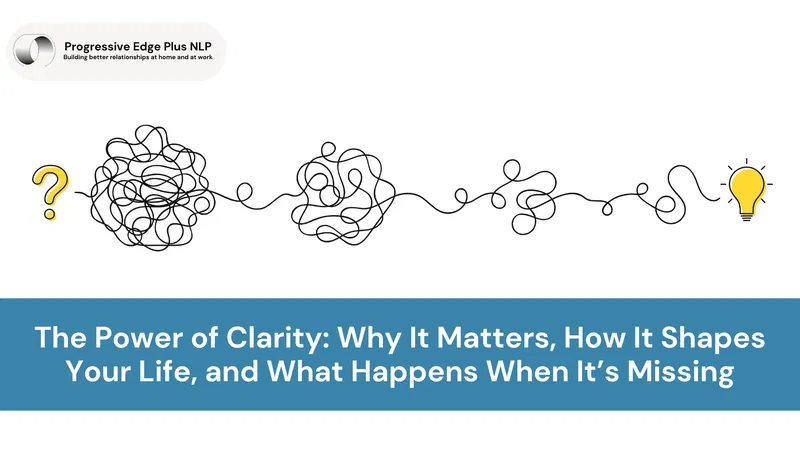 Progressive Edge Plus NLP
Building better relationships at home and at work

?

The Power of Clarity: Why It Matters, How It Shapes Your Life, and What Happens When It's Missing